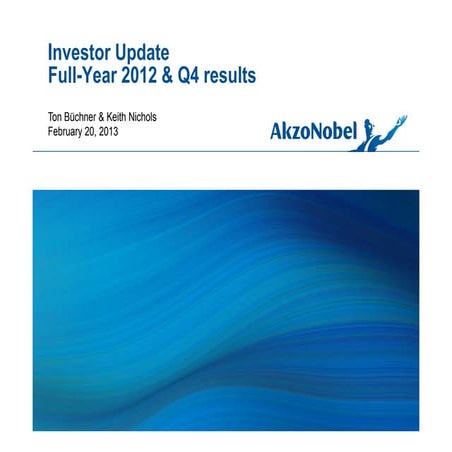 Investor Update
Full-Year 2012 & Q4 results

Ton Büchner & Keith Nichols
February 20, 2013

AkzoNobel